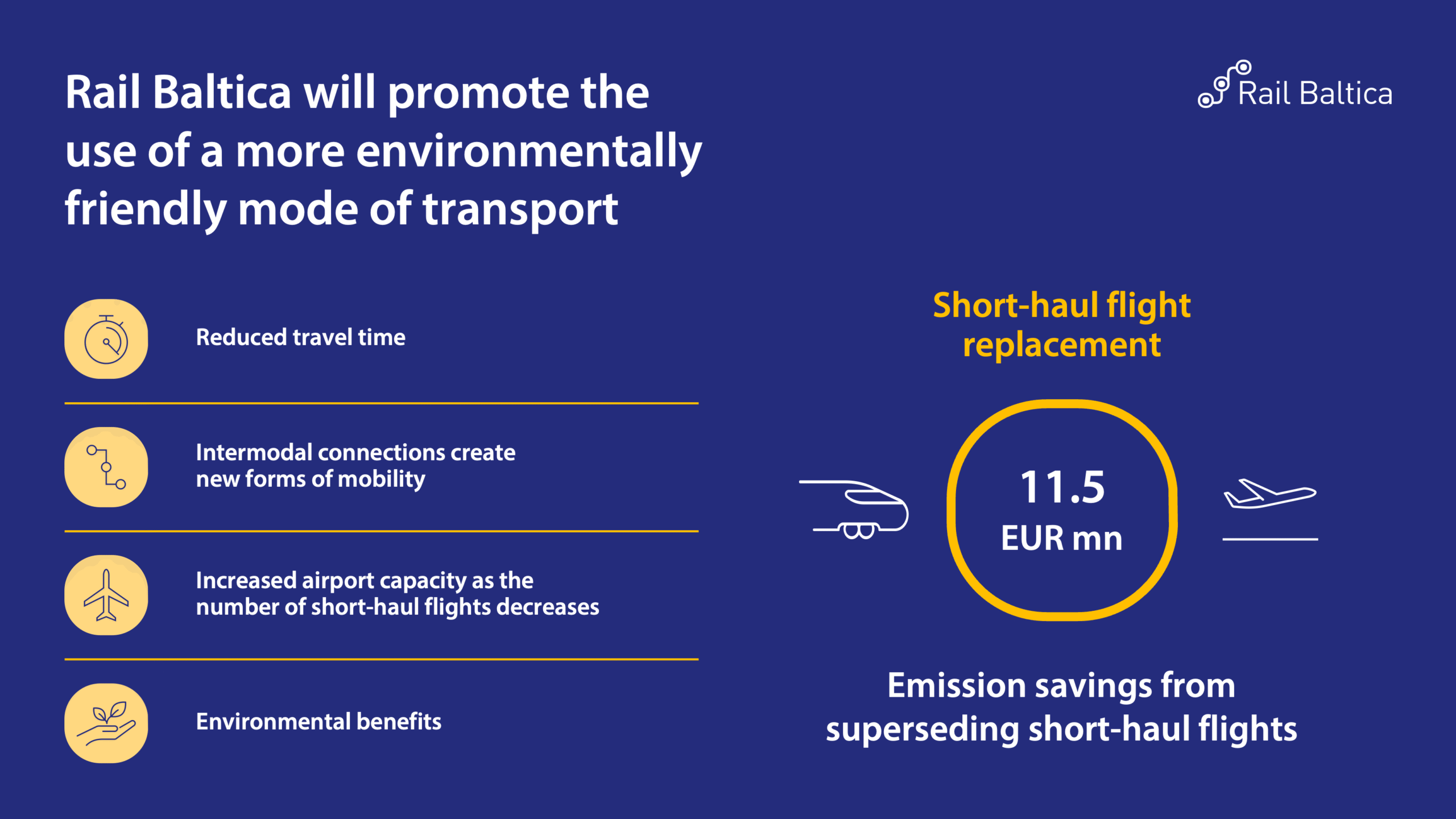 Rail Baltica will promote the use of a more environmentally friendly mode of transport

Rail Baltica

Reduced travel time

Intermodal connections create new forms of mobility

Increased airport capacity as the number of short-haul flights decreases

Environmental benefits

Short-haul flight replacement

11.5
EUR mn

Emission savings from superseding short-haul flights